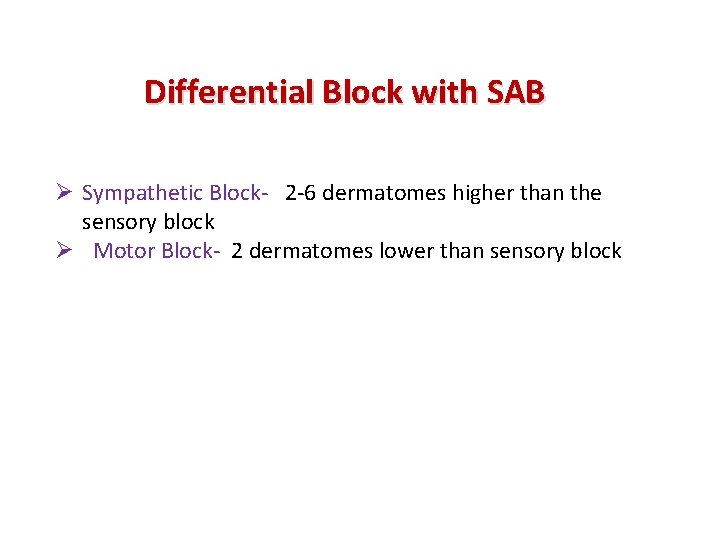 Differential Block with SAB

➢ Sympathetic Block- 2-6 dermatomes higher than the sensory block
➢ Motor Block- 2 dermatomes lower than sensory block